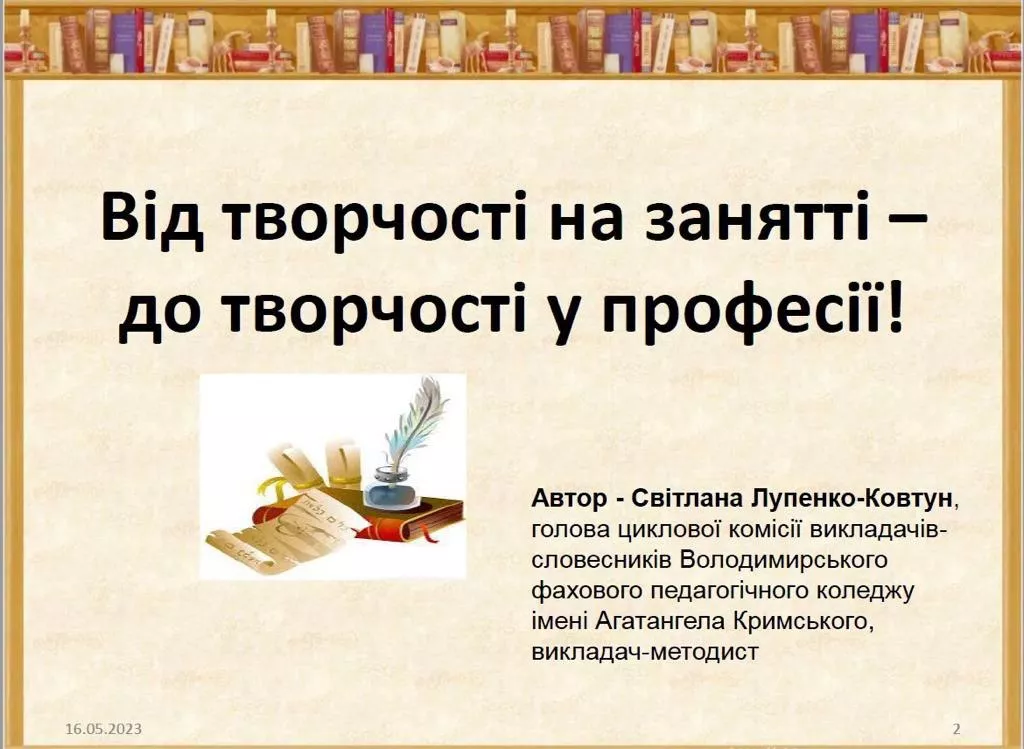 Від творчості на занятті – до творчості у професії!

Автор - Світлана Лупенко-Ковтун, голова циклової комісії викладачів-словесників Володимирського фахового педагогічного коледжу імені Агатангела Кримського, викладач-методист

16.05.2023

2